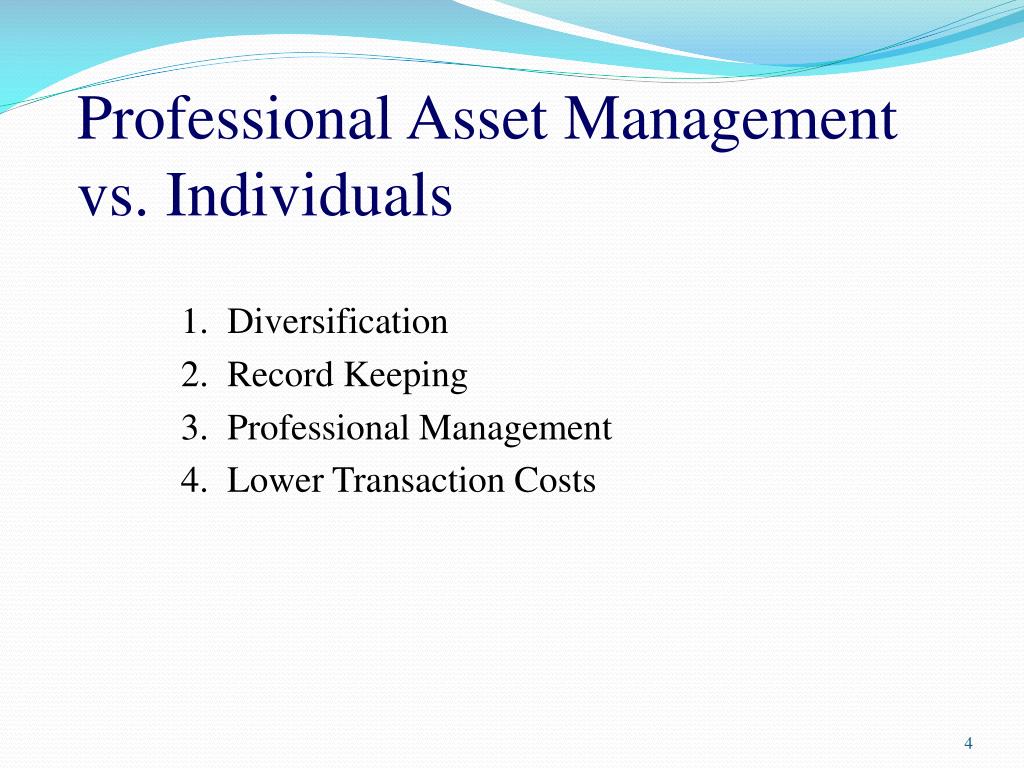 Professional Asset Management vs. Individuals

1. Diversification
2. Record Keeping
3. Professional Management
4. Lower Transaction Costs

4